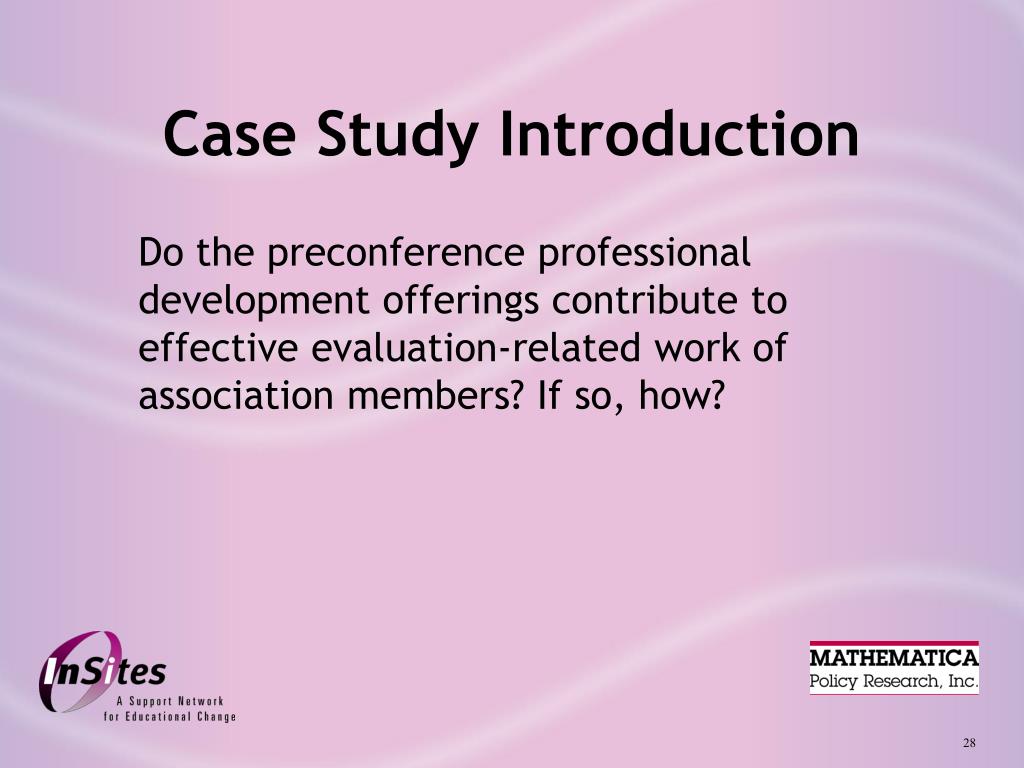 Case Study Introduction

Do the preconference professional development offerings contribute to effective evaluation-related work of association members? If so, how?

InSites
A Support Network
for Educational Change

MATHEMATICA
Policy Research, Inc.

28